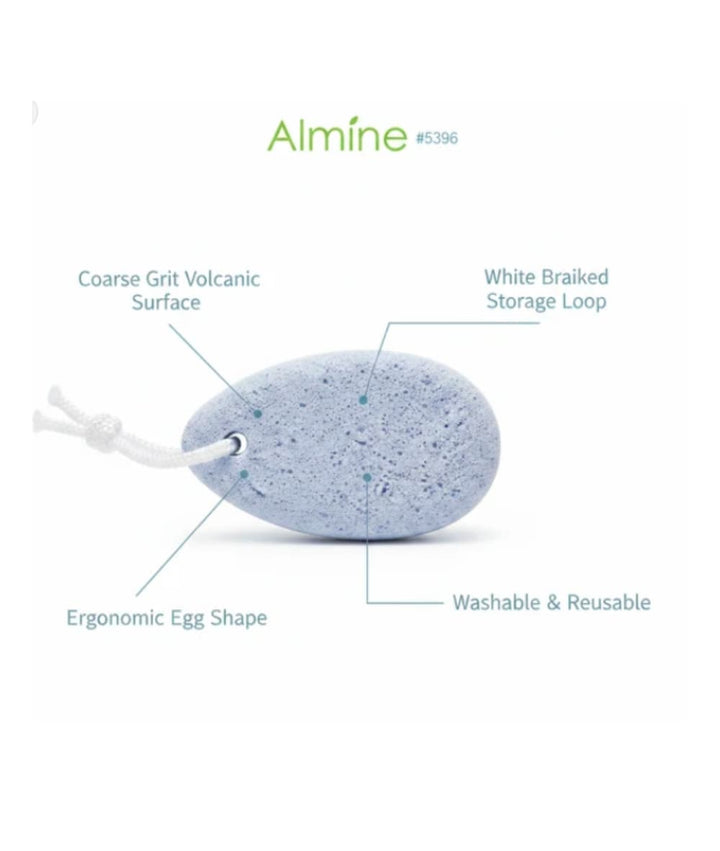 Almine #5396

Coarse Grit Volcanic Surface

White Braiked Storage Loop

Ergonomic Egg Shape

Washable & Reusable